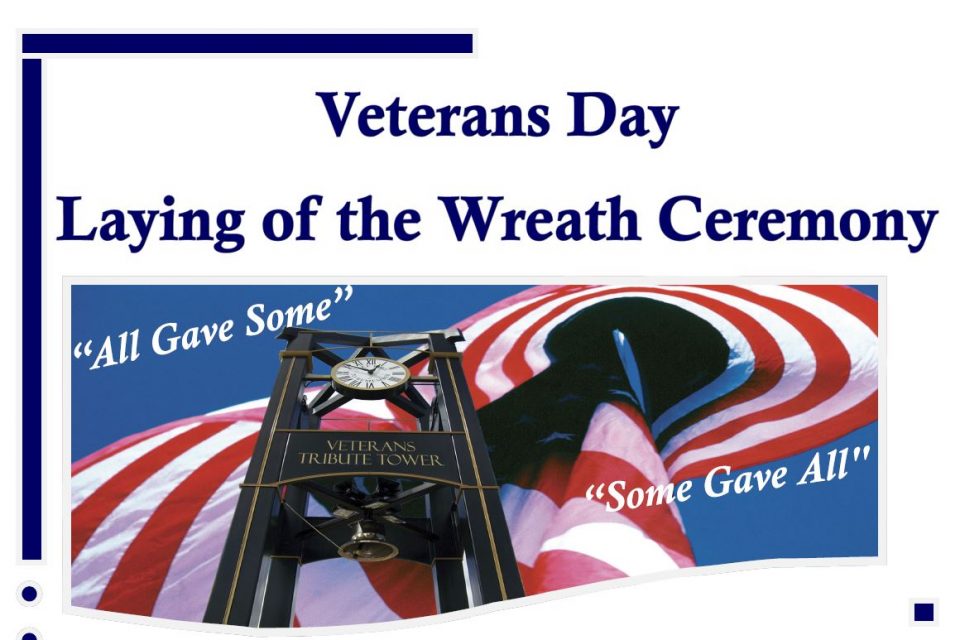 Veterans Day
Laying of the Wreath Ceremony

"All Gave Some"

VETERANS TRIBUTE TOWER

"Some Gave All"